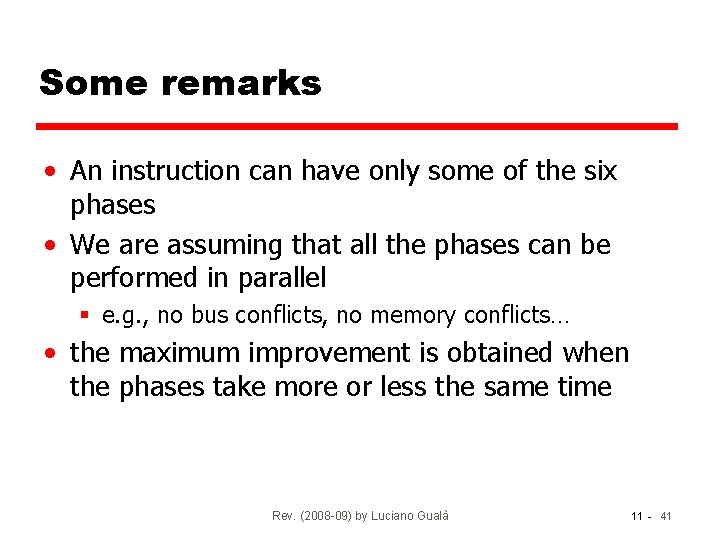 Some remarks

• An instruction can have only some of the six phases

• We are assuming that all the phases can be performed in parallel

▪ e.g., no bus conflicts, no memory conflicts…

• the maximum improvement is obtained when the phases take more or less the same time

Rev. (2008-09) by Luciano Gualà

11 - 41